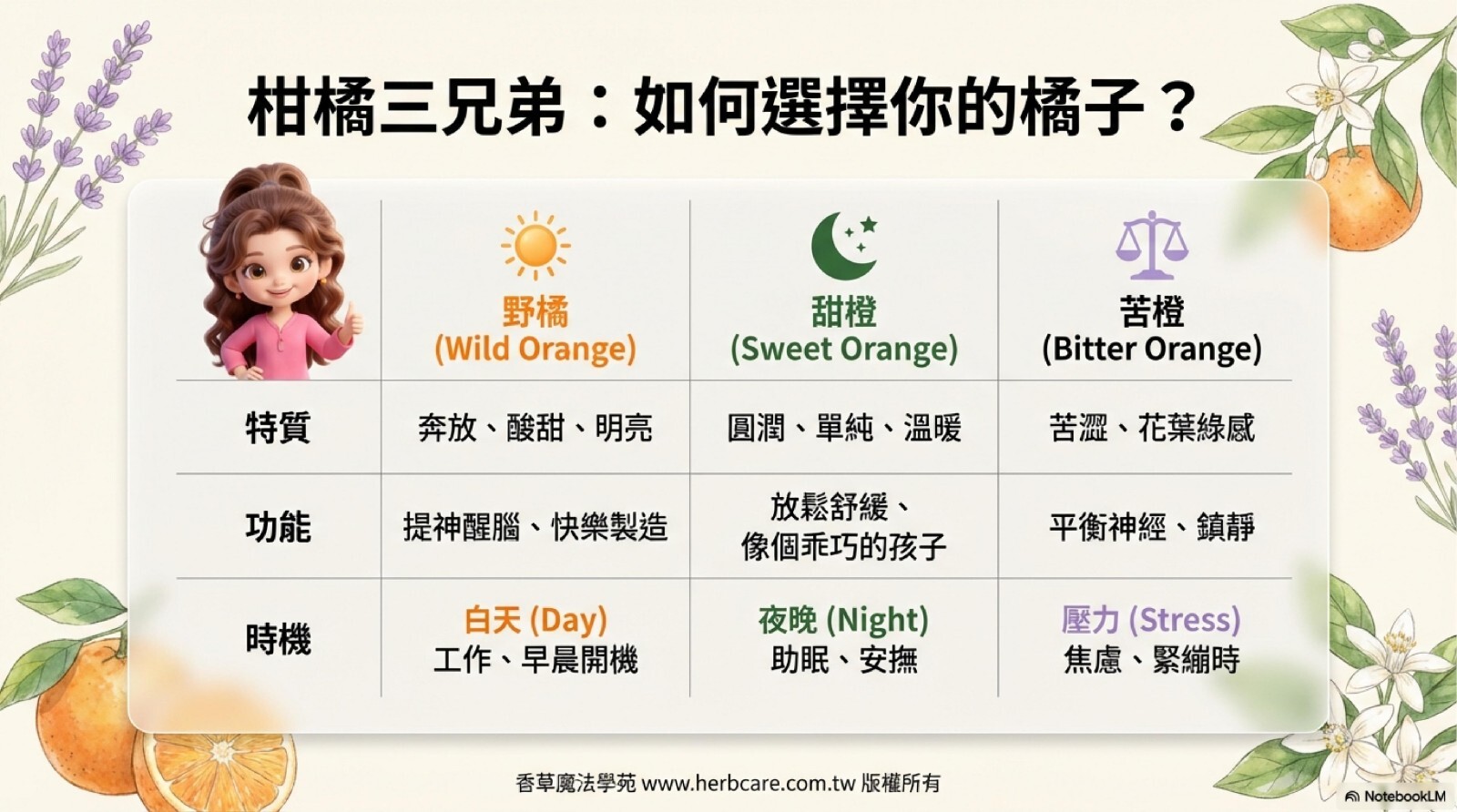 柑橘三兄弟：如何選擇你的橘子？

| | 野橘 (Wild Orange) | 甜橙 (Sweet Orange) | 苦橙 (Bitter Orange) |
|---|---|---|---|
| 特質 | 奔放、酸甜、明亮 | 圓潤、單純、溫暖 | 苦澀、花葉綠感 |
| 功能 | 提神醒腦、快樂製造 | 放鬆舒緩、像個乖巧的孩子 | 平衡神經、鎮靜 |
| 時機 | 白天 (Day) 工作、早晨開機 | 夜晚 (Night) 助眠、安撫 | 壓力 (Stress) 焦慮、緊繃時 |

香草魔法學苑 www.herbcare.com.tw 版權所有

NotebookLM